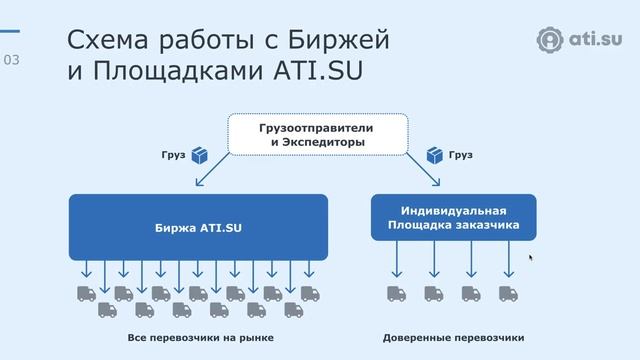 03

Схема работы с Биржей и Площадками ATI.SU

ati.su

Грузоотправители и Экспедиторы

Груз

Груз

Биржа ATI.SU

Индивидуальная Площадка заказчика

Все перевозчики на рынке

Доверенные перевозчики